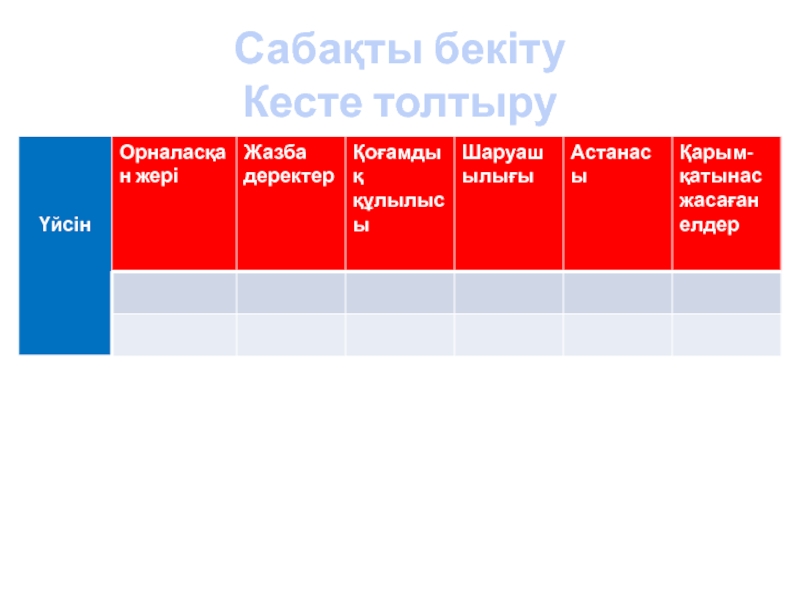 Сабақты бекіту
Кесте толтыру

| Үйсін | Орналасқан жері | Жазба деректер | Қоғамдық құлылысы | Шаруашылығы | Астанасы | Қарым-қатынас жасаған елдер |
|---|---|---|---|---|---|---|
| | | | | | | |
| | | | | | | |